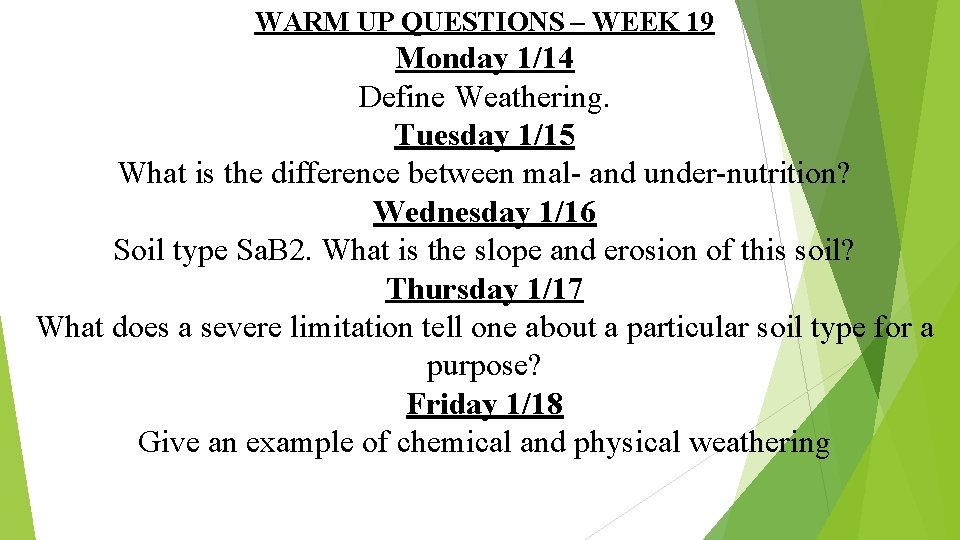 WARM UP QUESTIONS – WEEK 19

Monday 1/14

Define Weathering.

Tuesday 1/15

What is the difference between mal- and under-nutrition?

Wednesday 1/16

Soil type SaB2. What is the slope and erosion of this soil?

Thursday 1/17

What does a severe limitation tell one about a particular soil type for a purpose?

Friday 1/18

Give an example of chemical and physical weathering